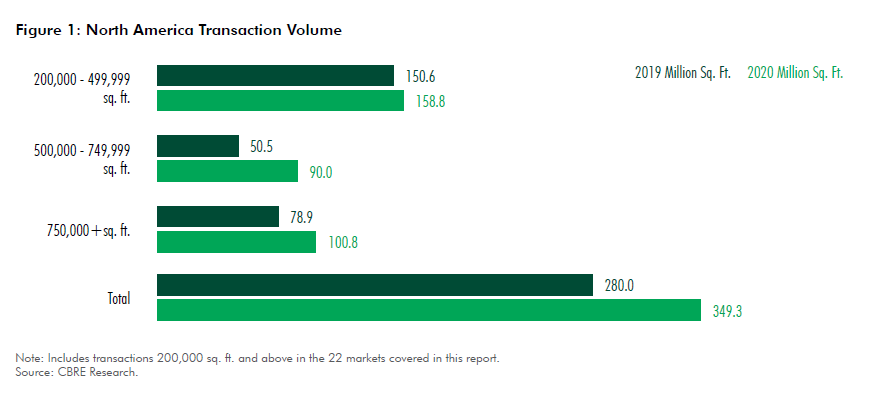 Figure 1: North America Transaction Volume

2019 Million Sq. Ft. 2020 Million Sq. Ft.

200,000 - 499,999 sq. ft.
150.6
158.8

500,000 - 749,999 sq. ft.
50.5
90.0

750,000+sq. ft.
78.9
100.8

Total
280.0
349.3

Note: Includes transactions 200,000 sq. ft. and above in the 22 markets covered in this report.
Source: CBRE Research.